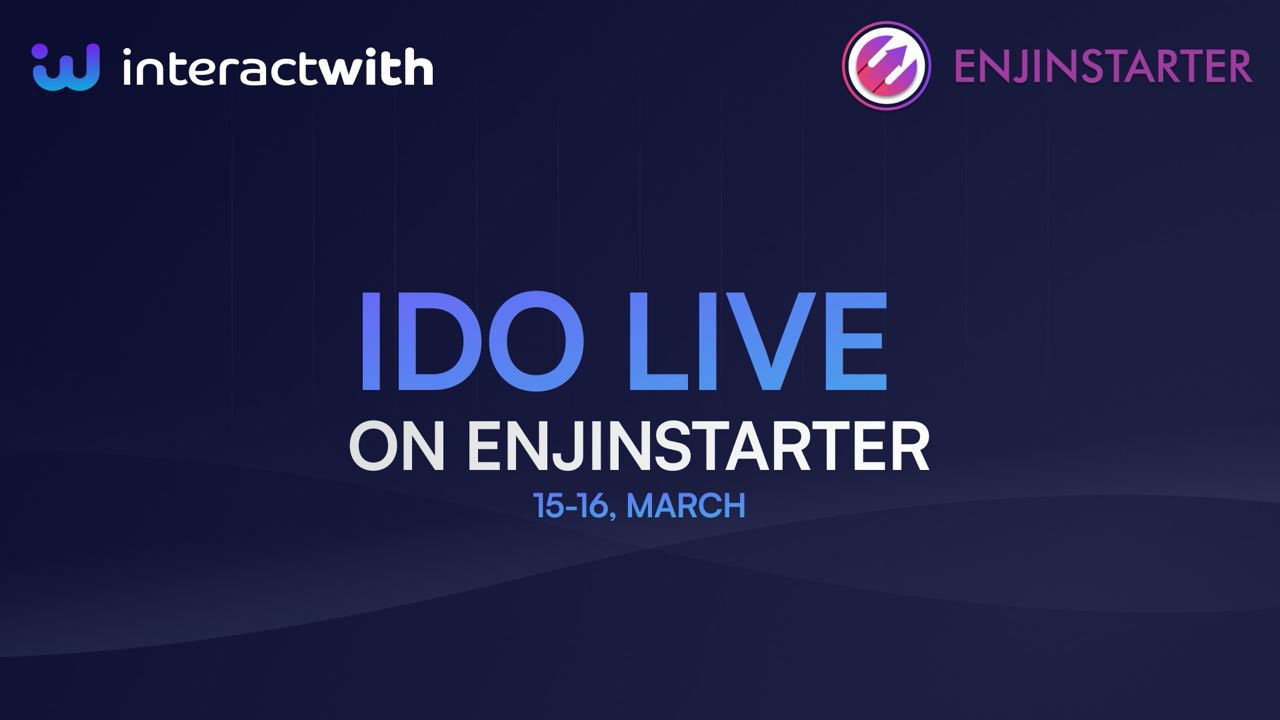 interactwith

ENJINSTARTER

IDO LIVE
ON ENJINSTARTER
15-16, MARCH